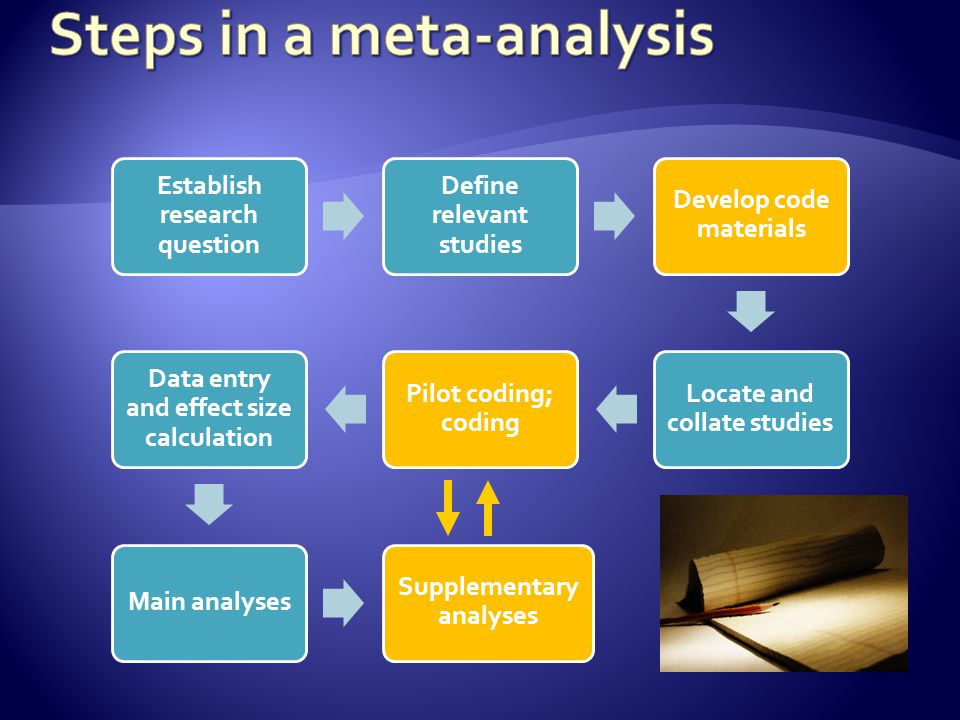 Steps in a meta-analysis

Establish research question

Define relevant studies

Develop code materials

Locate and collate studies

Pilot coding; coding

Data entry and effect size calculation

Main analyses

Supplementary analyses